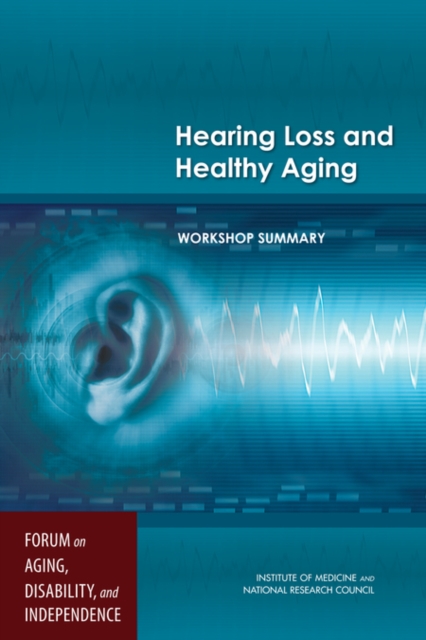 Hearing Loss and Healthy Aging

WORKSHOP SUMMARY

FORUM on AGING, DISABILITY, and INDEPENDENCE

INSTITUTE OF MEDICINE AND NATIONAL RESEARCH COUNCIL